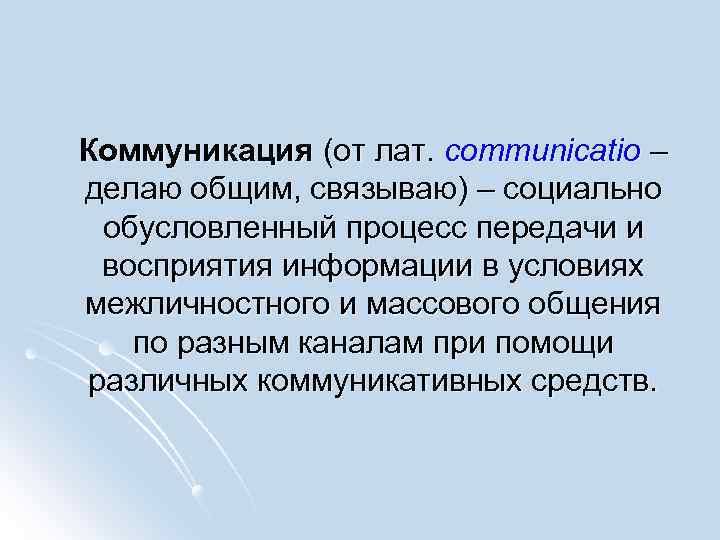 Коммуникация (от лат. communicatio – делаю общим, связываю) – социально обусловленный процесс передачи и восприятия информации в условиях межличностного и массового общения по разным каналам при помощи различных коммуникативных средств.